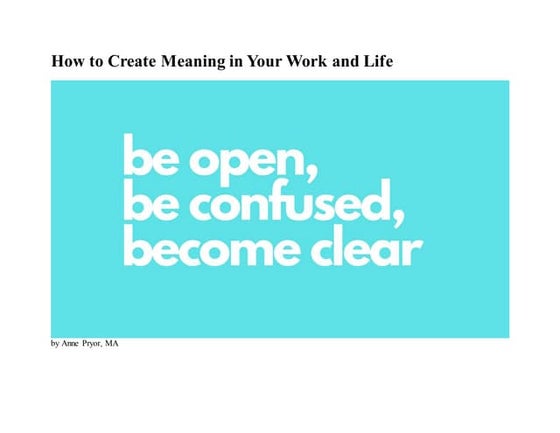 How to Create Meaning in Your Work and Life

be open,
be confused,
become clear

by Anne Pryor, MA